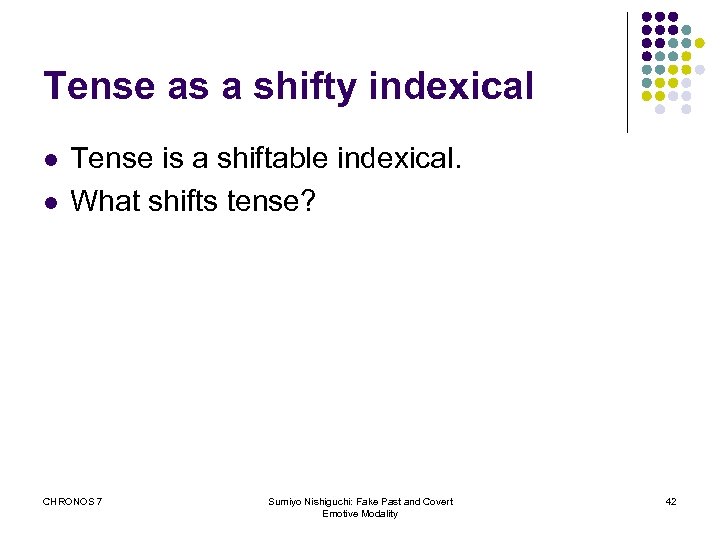 Tense as a shifty indexical

- Tense is a shiftable indexical.
- What shifts tense?

CHRONOS 7

Sumiyo Nishiguchi: Fake Past and Covert Emotive Modality

42